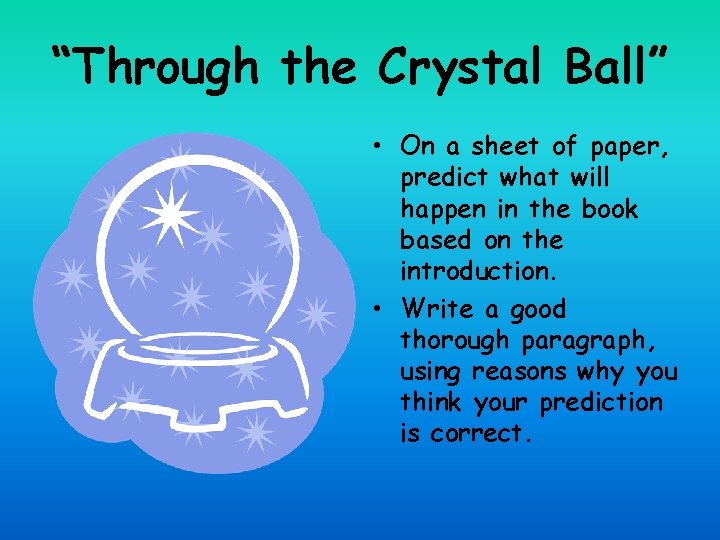 “Through the Crystal Ball”

• On a sheet of paper, predict what will happen in the book based on the introduction.
• Write a good thorough paragraph, using reasons why you think your prediction is correct.